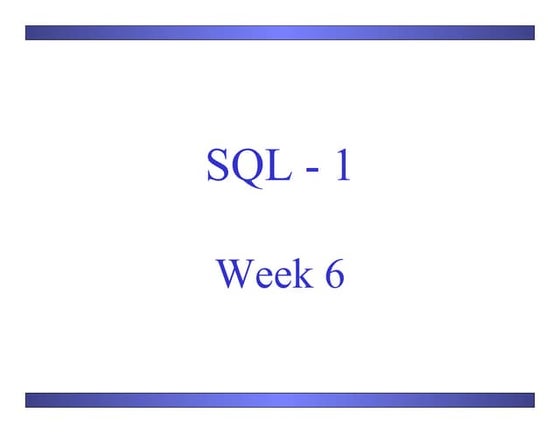 SQL - 1

Week 6